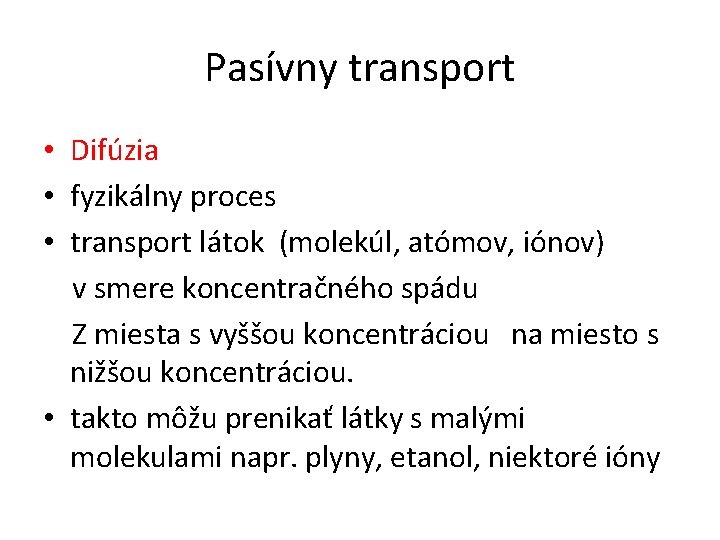 Pasívny transport

• Difúzia
• fyzikálny proces
• transport látok (molekúl, atómov, iónov)

v smere koncentračného spádu

Z miesta s vyššou koncentráciou na miesto s nižšou koncentráciou.

• takto môžu prenikať látky s malými molekulami napr. plyny, etanol, niektoré ióny